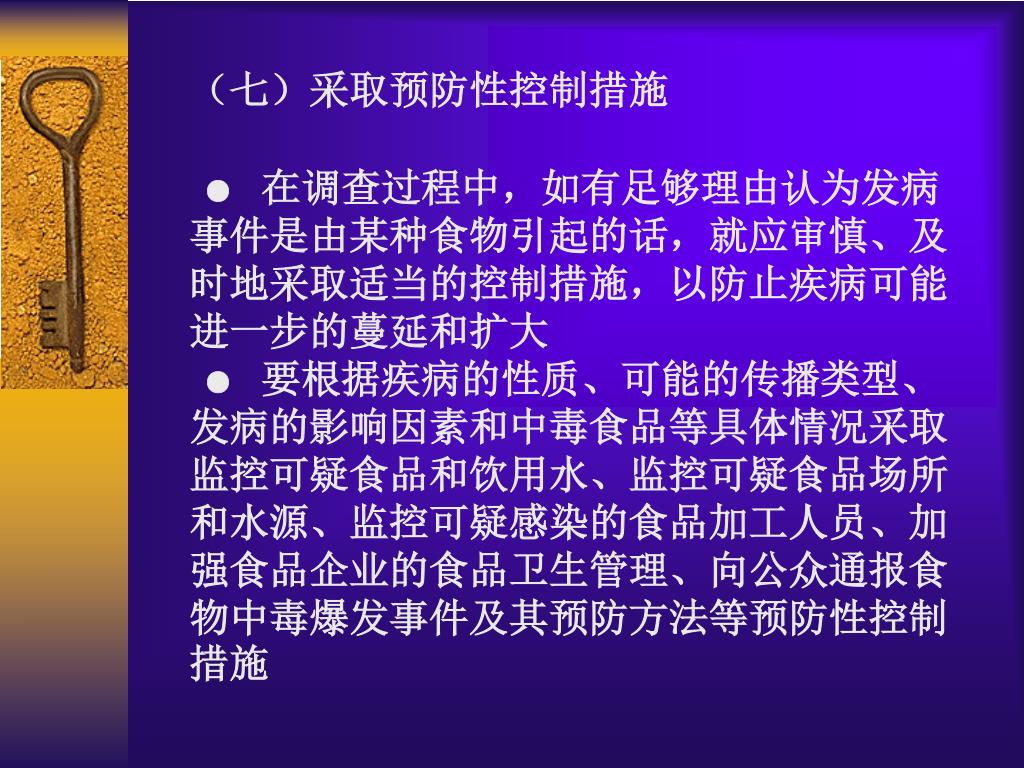 （七）采取预防性控制措施

● 在调查过程中，如有足够理由认为发病事件是由某种食物引起的话，就应审慎、及时地采取适当的控制措施，以防止疾病可能进一步的蔓延和扩大

● 要根据疾病的性质、可能的传播类型、发病的影响因素和中毒食品等具体情况采取监控可疑食品和饮用水、监控可疑食品场所和水源、监控可疑感染的食品加工人员、加强食品企业的食品卫生管理、向公众通报食物中毒爆发事件及其预防方法等预防性控制措施